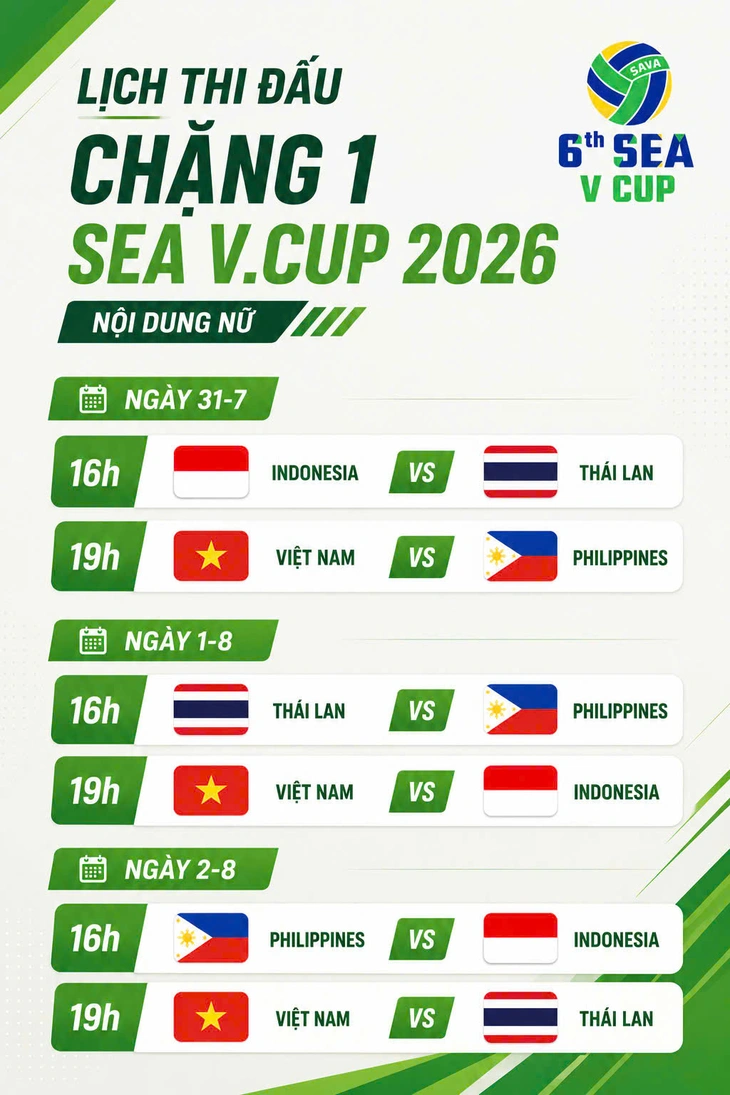 LỊCH THI ĐẤU
CHẶNG 1
SEA V.CUP 2026
NỘI DUNG NỮ

SAVA
6th SEA V CUP

NGÀY 31-7
16h INDONESIA VS THÁI LAN
19h VIỆT NAM VS PHILIPPINES

NGÀY 1-8
16h THÁI LAN VS PHILIPPINES
19h VIỆT NAM VS INDONESIA

NGÀY 2-8
16h PHILIPPINES VS INDONESIA
19h VIỆT NAM VS THÁI LAN